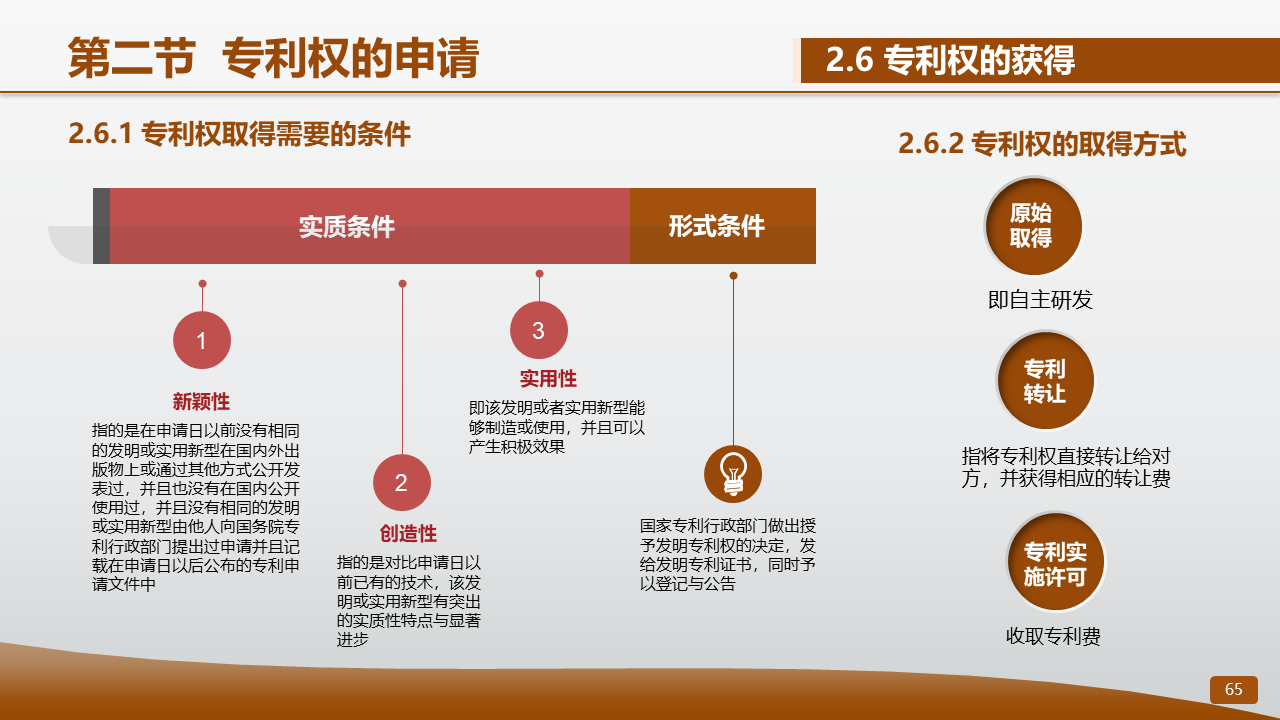 第二节 专利权的申请

2.6 专利权的获得

2.6.1 专利权取得需要的条件

实质条件

形式条件

1

新颖性

指的是在申请日以前没有相同的发明或实用新型在国内外出版物上或通过其他方式公开发表过，并且也没有在国内公开使用过，并且没有相同的发明或实用新型由他人向国务院专利行政部门提出过申请并且记载在申请日以后公布的专利申请文件中

2

创造性

指的是对比申请日以前已有的技术，该发明或实用新型有突出的实质性特点与显著进步

3

实用性

即该发明或者实用新型能够制造或使用，并且可以产生积极效果

国家专利行政部门做出授予发明专利权的决定，发给发明专利证书，同时予以登记与公告

2.6.2 专利权的取得方式

原始取得

即自主研发

专利转让

指将专利权直接转让给对方，并获得相应的转让费

专利实施许可

收取专利费

65